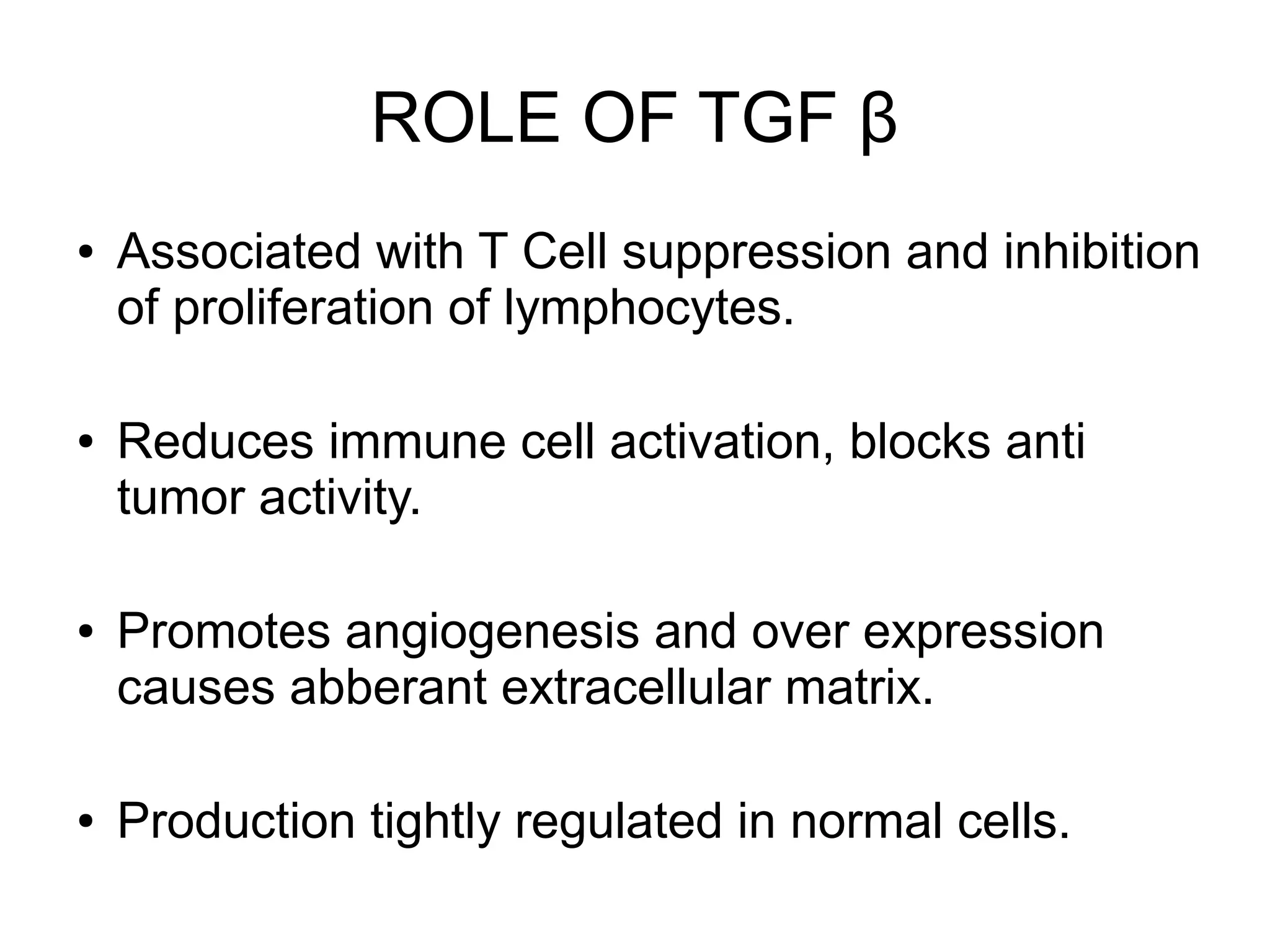 ROLE OF TGF β

• Associated with T Cell suppression and inhibition of proliferation of lymphocytes.

• Reduces immune cell activation, blocks anti tumor activity.

• Promotes angiogenesis and over expression causes abberant extracellular matrix.

• Production tightly regulated in normal cells.